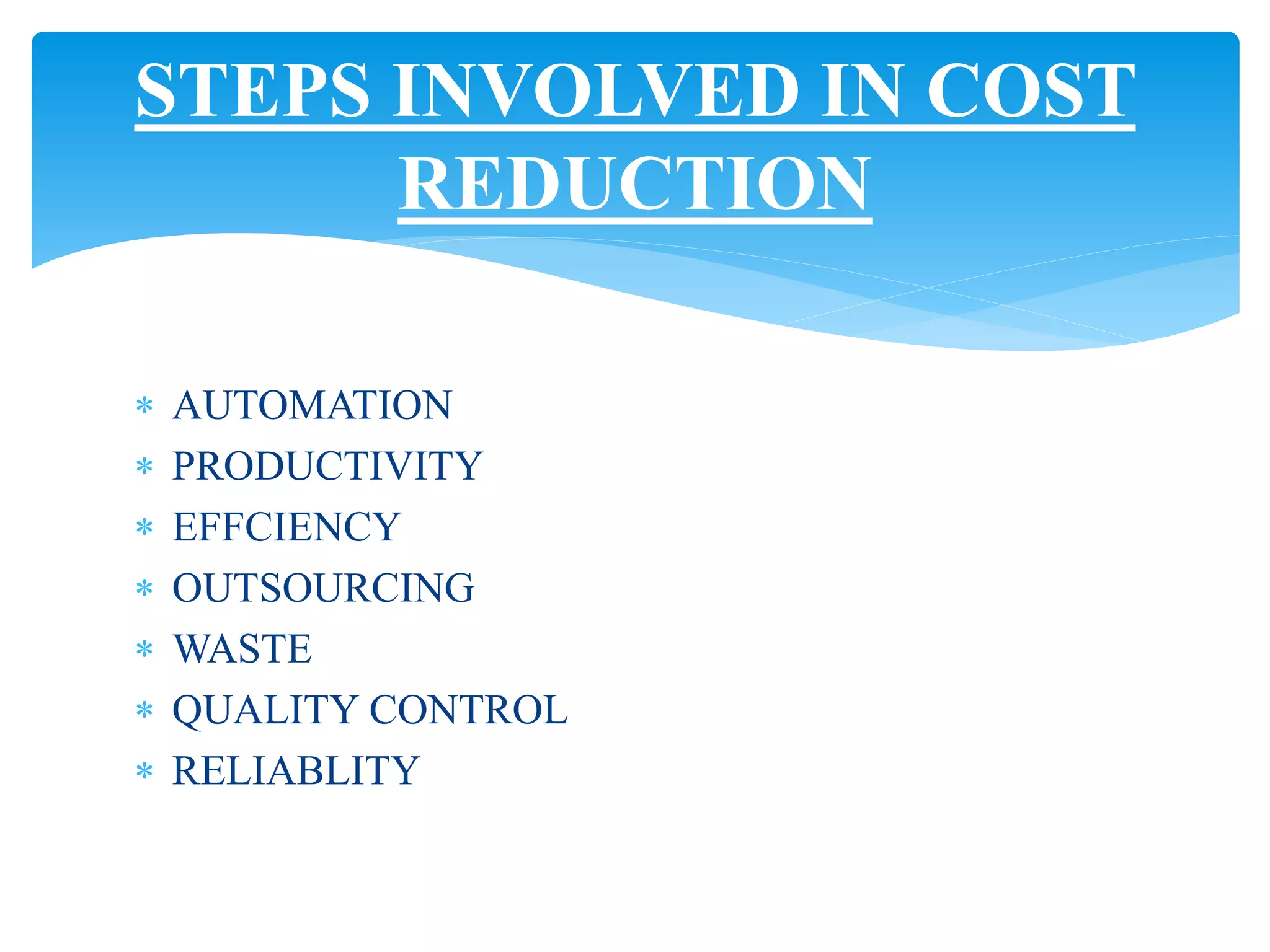 STEPS INVOLVED IN COST REDUCTION

* AUTOMATION
* PRODUCTIVITY
* EFFCIENCY
* OUTSOURCING
* WASTE
* QUALITY CONTROL
* RELIABLITY